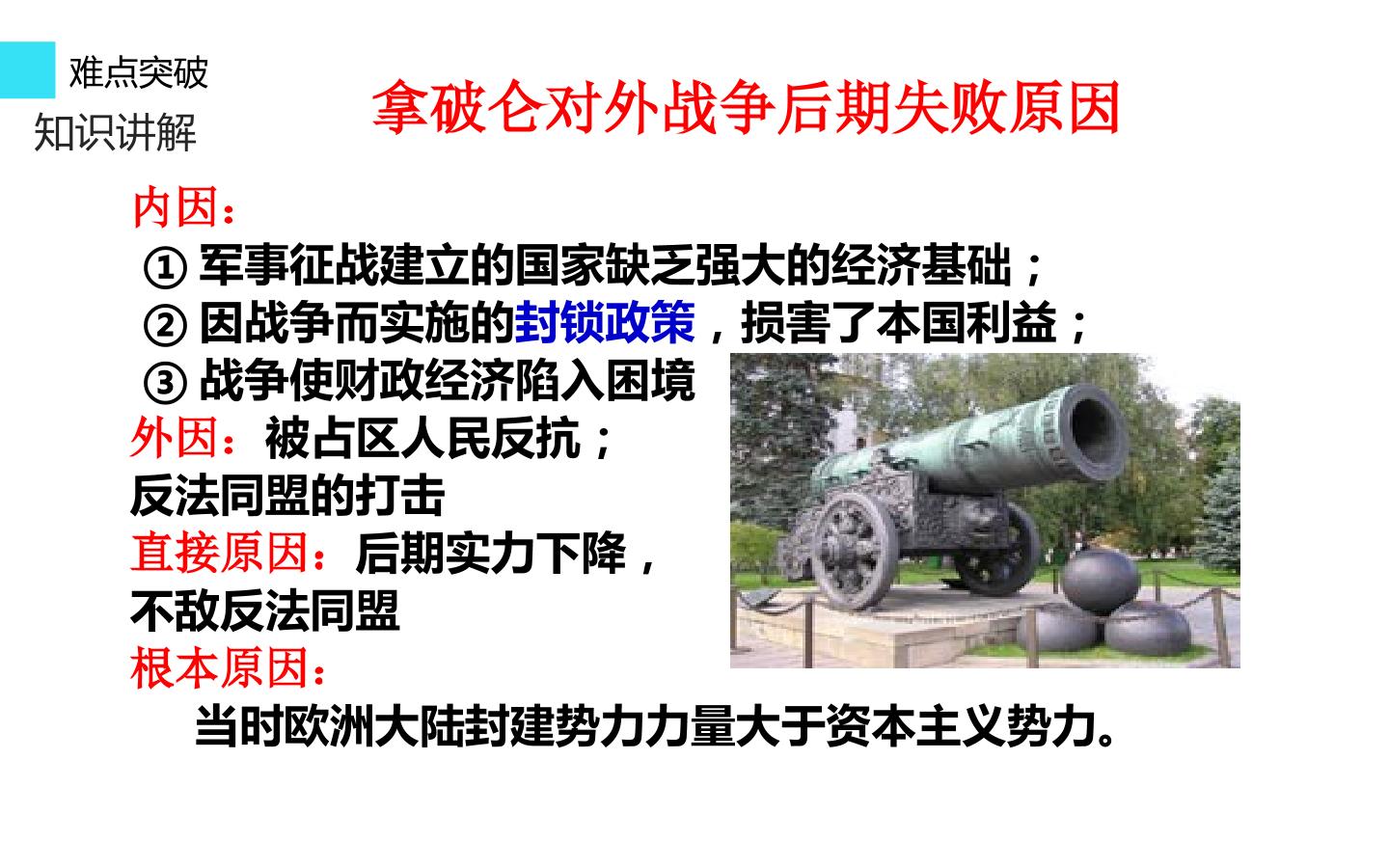 难点突破
知识讲解

拿破仑对外战争后期失败原因

内因：
① 军事征战建立的国家缺乏强大的经济基础；
② 因战争而实施的封锁政策，损害了本国利益；
③ 战争使财政经济陷入困境
外因：被占区人民反抗；
反法同盟的打击
直接原因：后期实力下降，
不敌反法同盟
根本原因：
当时欧洲大陆封建势力力量大于资本主义势力。